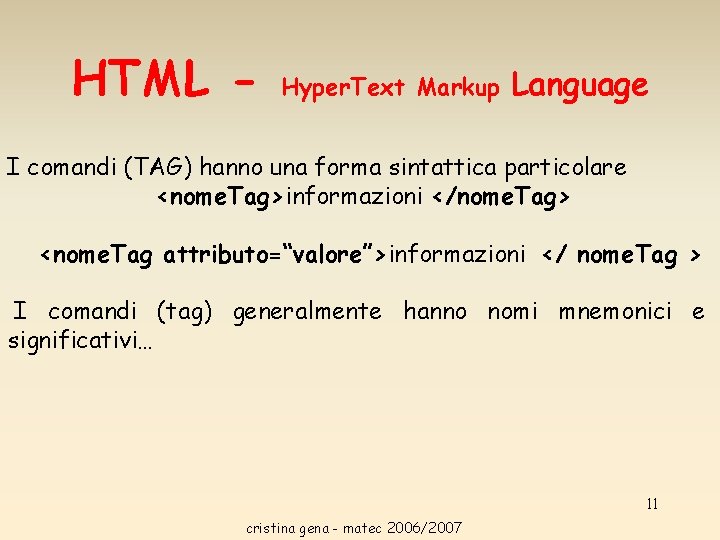 HTML - HyperText Markup Language

I comandi (TAG) hanno una forma sintattica particolare
<nomeTag>informazioni </nomeTag>

<nomeTag attributo="valore">informazioni </ nomeTag >

I comandi (tag) generalmente hanno nomi mnemonici e significativi…

11

cristina gena - matec 2006/2007